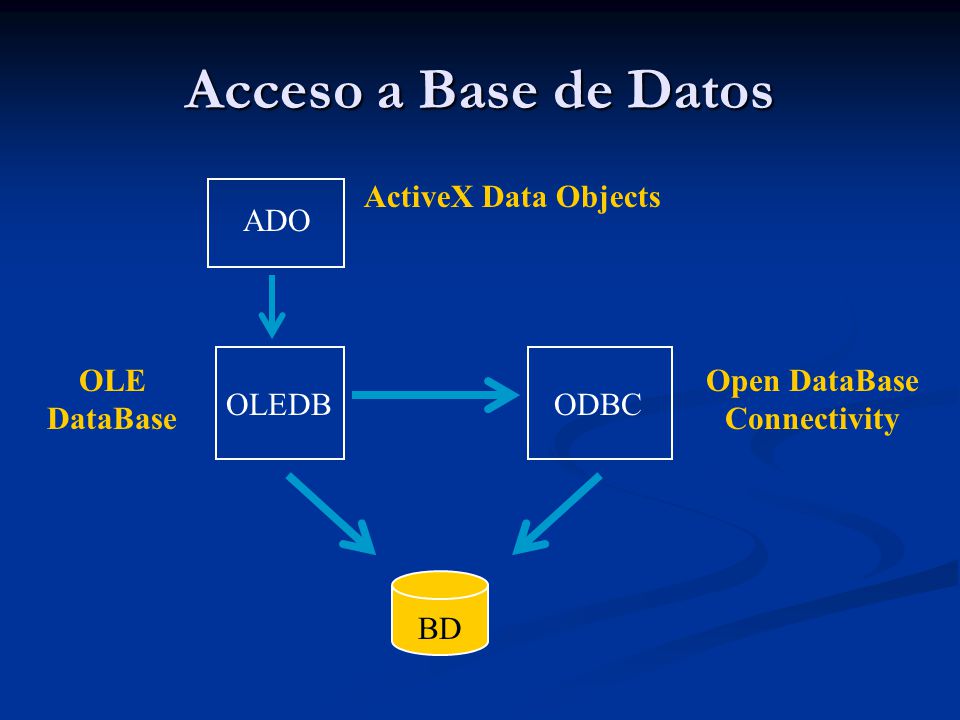 Acceso a Base de Datos

ADO

ActiveX Data Objects

OLE DataBase

OLEDB

ODBC

Open DataBase Connectivity

BD